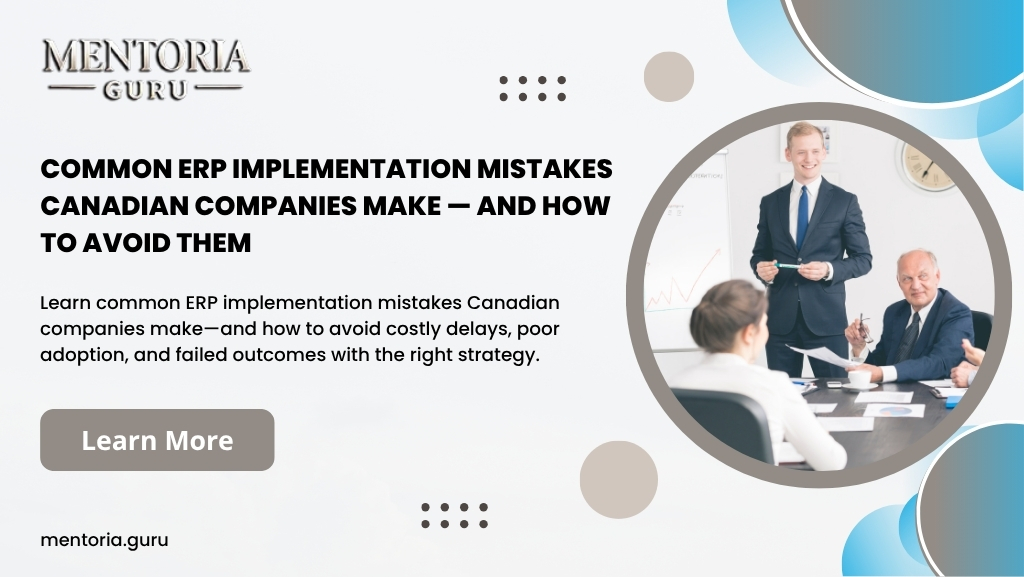 MENTORIA
GURU

COMMON ERP IMPLEMENTATION MISTAKES CANADIAN COMPANIES MAKE — AND HOW TO AVOID THEM

Learn common ERP implementation mistakes Canadian companies make—and how to avoid costly delays, poor adoption, and failed outcomes with the right strategy.

Learn More

mentoria.guru